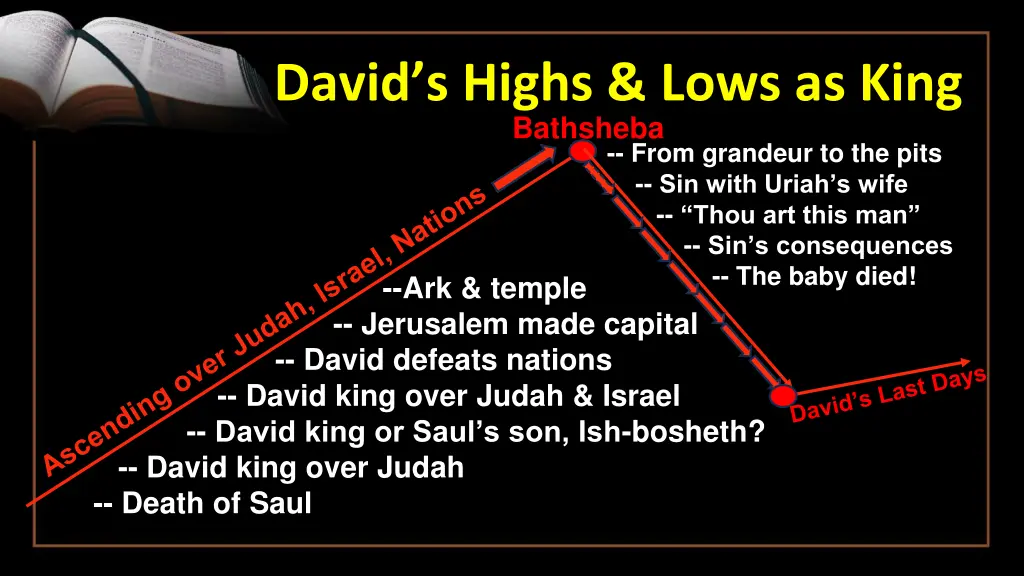 David's Highs & Lows as King

Bathsheba

-- From grandeur to the pits
-- Sin with Uriah's wife
-- "Thou art this man"
-- Sin's consequences
-- The baby died!

Ascending over Judah, Israel, Nations

--Ark & temple
-- Jerusalem made capital
-- David defeats nations
-- David king over Judah & Israel
-- David king or Saul's son, Ish-bosheth?
-- David king over Judah
-- Death of Saul

David's Last Days